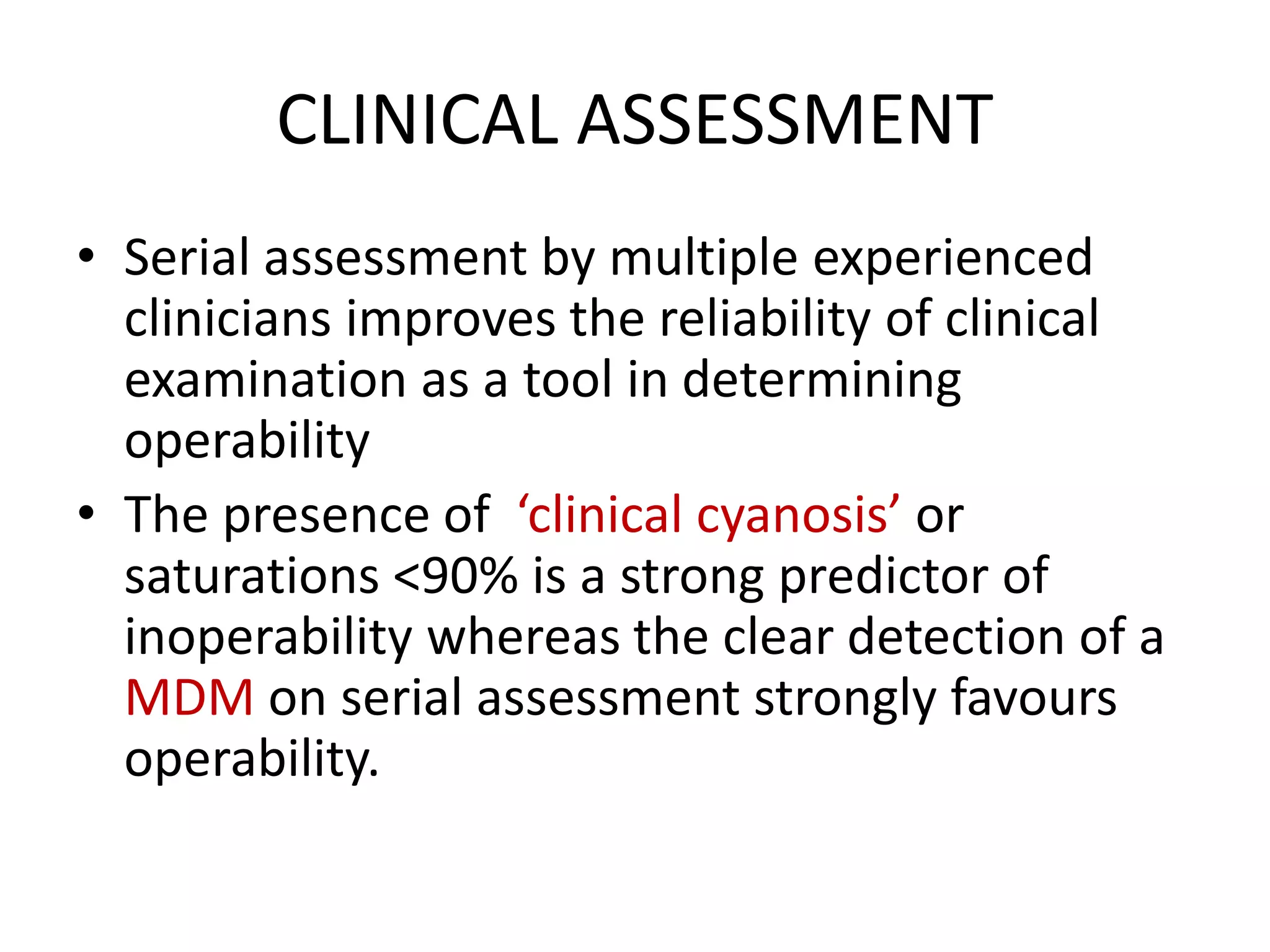 CLINICAL ASSESSMENT

• Serial assessment by multiple experienced clinicians improves the reliability of clinical examination as a tool in determining operability

• The presence of ‘clinical cyanosis’ or saturations <90% is a strong predictor of inoperability whereas the clear detection of a MDM on serial assessment strongly favours operability.